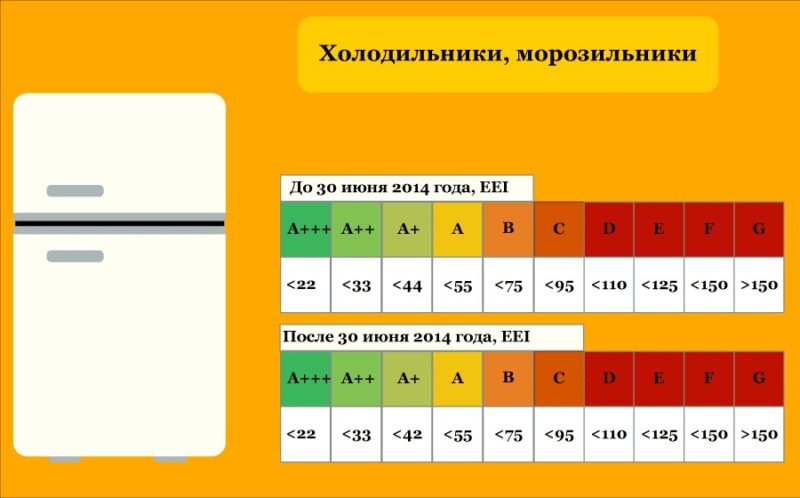 Холодильники, морозильники

До 30 июня 2014 года, EEI

| A+++ | A++ | A+ | A | B | C | D | E | F | G |
|---|---|---|---|---|---|---|---|---|---|
| <22 | <33 | <44 | <55 | <75 | <95 | <110 | <125 | <150 | >150 |

После 30 июня 2014 года, EEI

| A+++ | A++ | A+ | A | B | C | D | E | F | G |
|---|---|---|---|---|---|---|---|---|---|
| <22 | <33 | <42 | <55 | <75 | <95 | <110 | <125 | <150 | >150 |